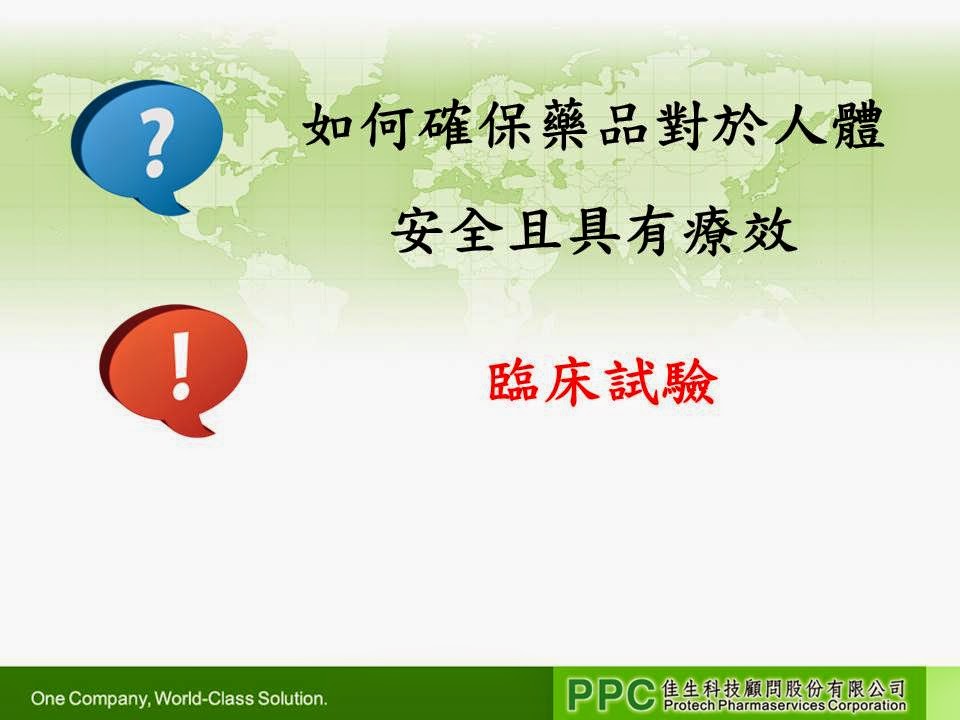 ?

如何確保藥品對於人體
安全且具有療效

!

臨床試驗

One Company, World-Class Solution.

PPC 佳生科技顧問股份有限公司
Protech Pharmaservices Corporation